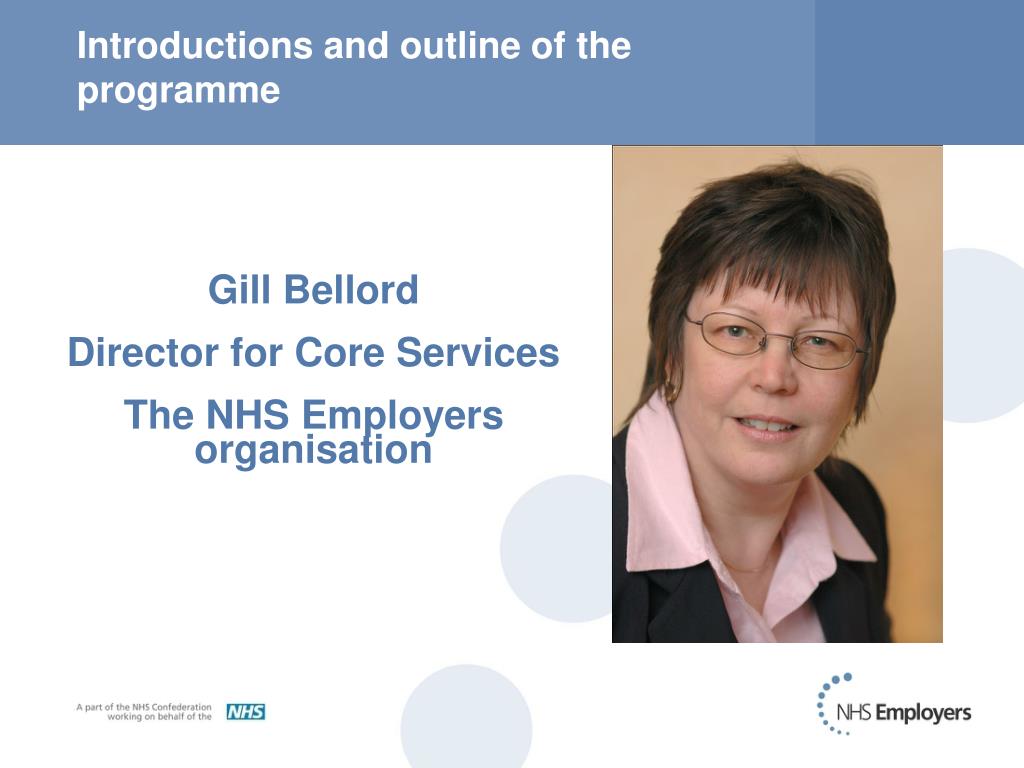 Introductions and outline of the programme

Gill Bellord

Director for Core Services

The NHS Employers organisation

A part of the NHS Confederation working on behalf of the NHS

NHS Employers